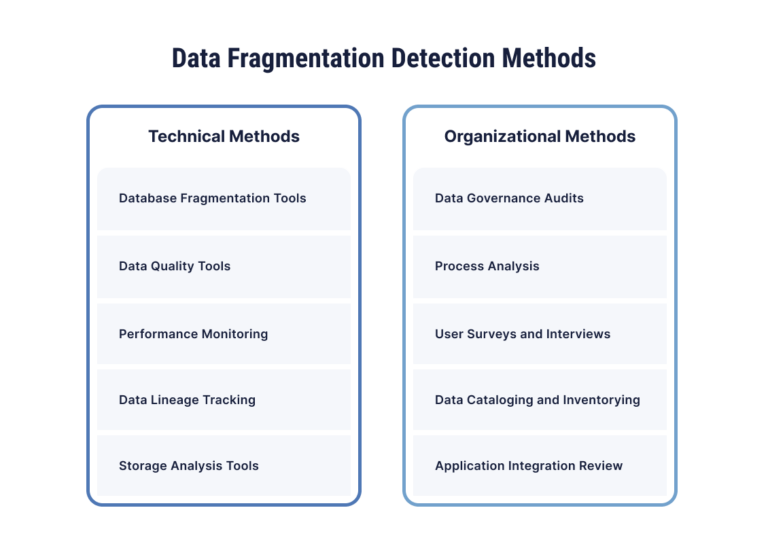 Data Fragmentation Detection Methods

Technical Methods

Database Fragmentation Tools

Data Quality Tools

Performance Monitoring

Data Lineage Tracking

Storage Analysis Tools

Organizational Methods

Data Governance Audits

Process Analysis

User Surveys and Interviews

Data Cataloging and Inventorying

Application Integration Review